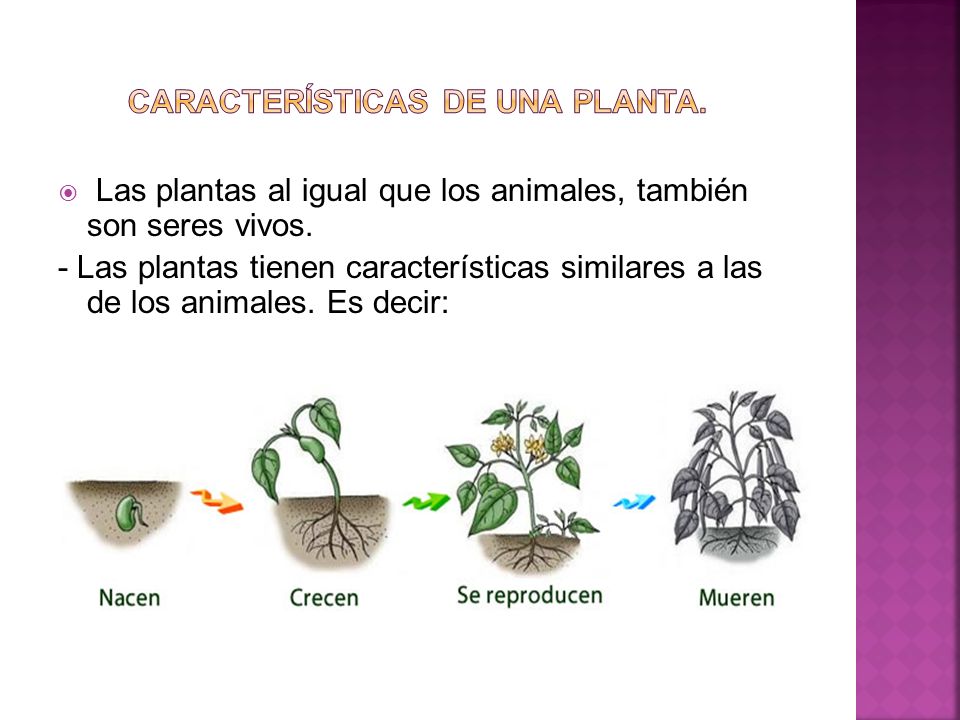 CARACTERÍSTICAS DE UNA PLANTA.

Las plantas al igual que los animales, también son seres vivos.

- Las plantas tienen características similares a las de los animales. Es decir:

Nacen

Crecen

Se reproducen

Mueren